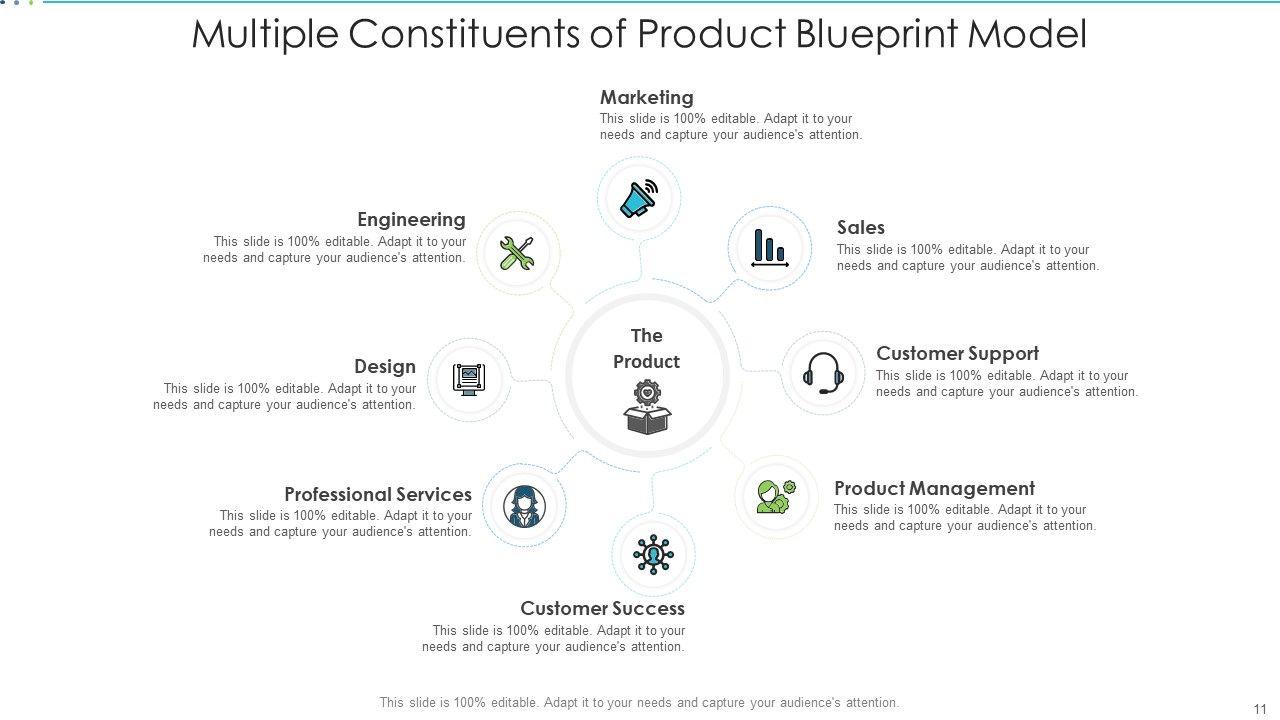 Multiple Constituents of Product Blueprint Model

Marketing
This slide is 100% editable. Adapt it to your needs and capture your audience's attention.

Engineering
This slide is 100% editable. Adapt it to your needs and capture your audience's attention.

Sales
This slide is 100% editable. Adapt it to your needs and capture your audience's attention.

The Product

Design
This slide is 100% editable. Adapt it to your needs and capture your audience's attention.

Customer Support
This slide is 100% editable. Adapt it to your needs and capture your audience's attention.

Professional Services
This slide is 100% editable. Adapt it to your needs and capture your audience's attention.

Product Management
This slide is 100% editable. Adapt it to your needs and capture your audience's attention.

Customer Success
This slide is 100% editable. Adapt it to your needs and capture your audience's attention.

This slide is 100% editable. Adapt it to your needs and capture your audience's attention.

11